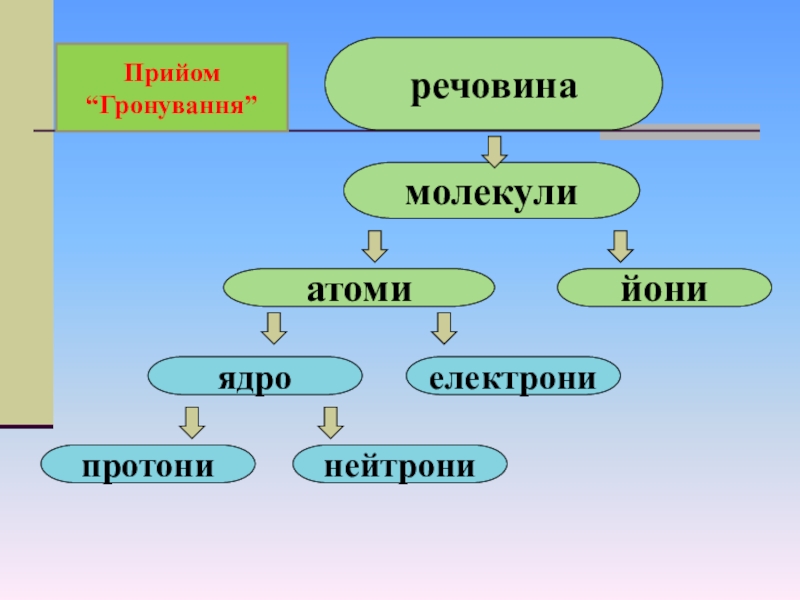 Прийом
“Гронування”

речовина

молекули

атоми

йони

ядро

електрони

протони

нейтрони